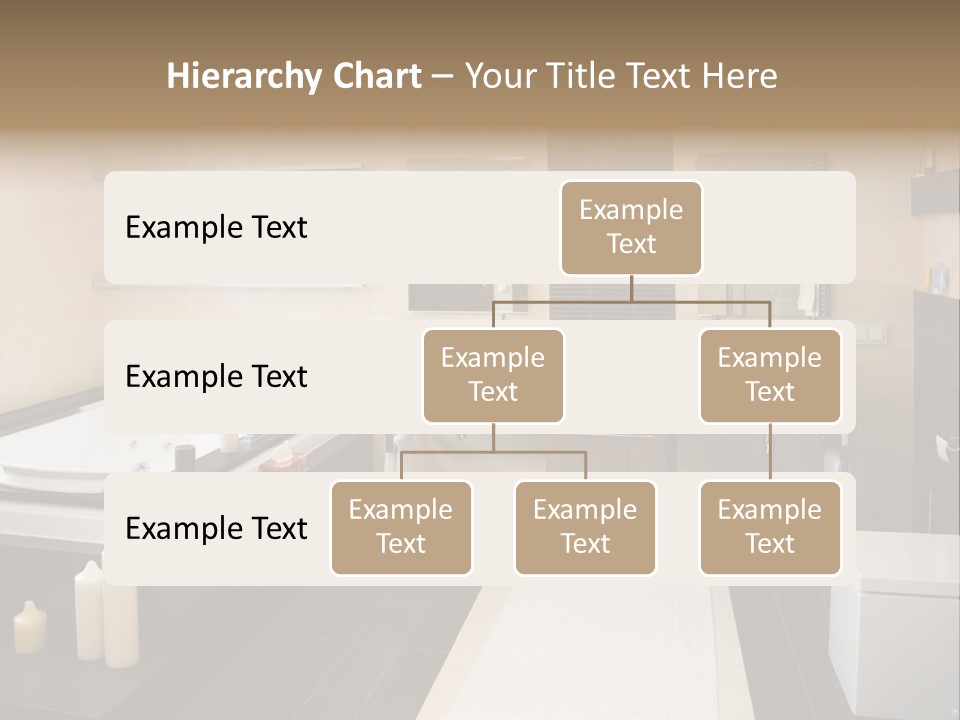 Hierarchy Chart – Your Title Text Here

Example Text

Example Text

Example Text

Example Text

Example Text

Example Text

Example Text

Example Text

Example Text